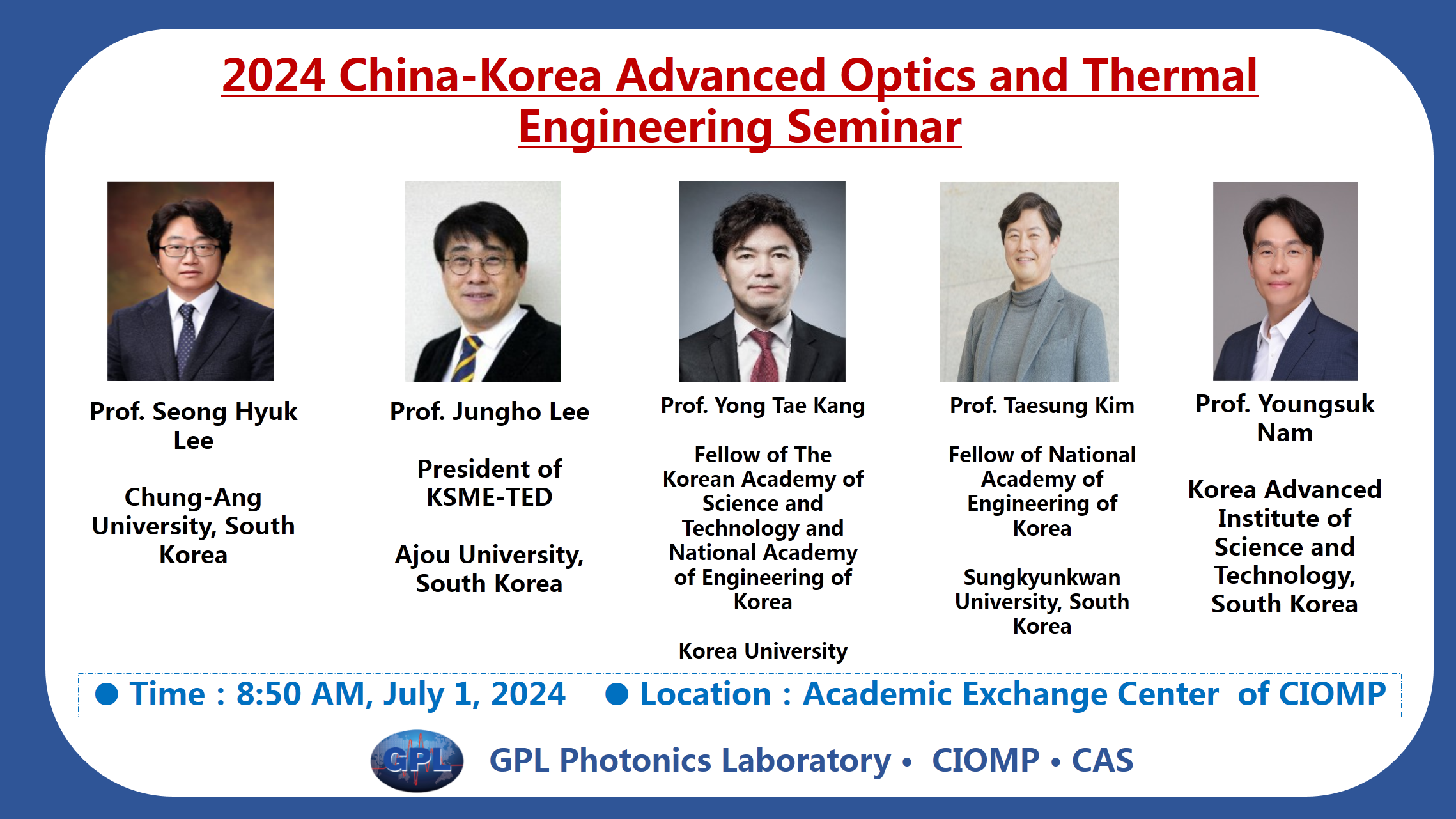 2024 China-Korea Advanced Optics and Thermal Engineering Seminar

Prof. Seong Hyuk Lee

Chung-Ang University, South Korea

Prof. Jungho Lee

President of KSME-TED

Ajou University, South Korea

Prof. Yong Tae Kang

Fellow of The Korean Academy of Science and Technology and National Academy of Engineering of Korea

Korea University

Prof. Taesung Kim

Fellow of National Academy of Engineering of Korea

Sungkyunkwan University, South Korea

Prof. Youngsuk Nam

Korea Advanced Institute of Science and Technology, South Korea

● Time : 8:50 AM, July 1, 2024 ● Location : Academic Exchange Center of CIOMP

GPL

GPL Photonics Laboratory • CIOMP • CAS